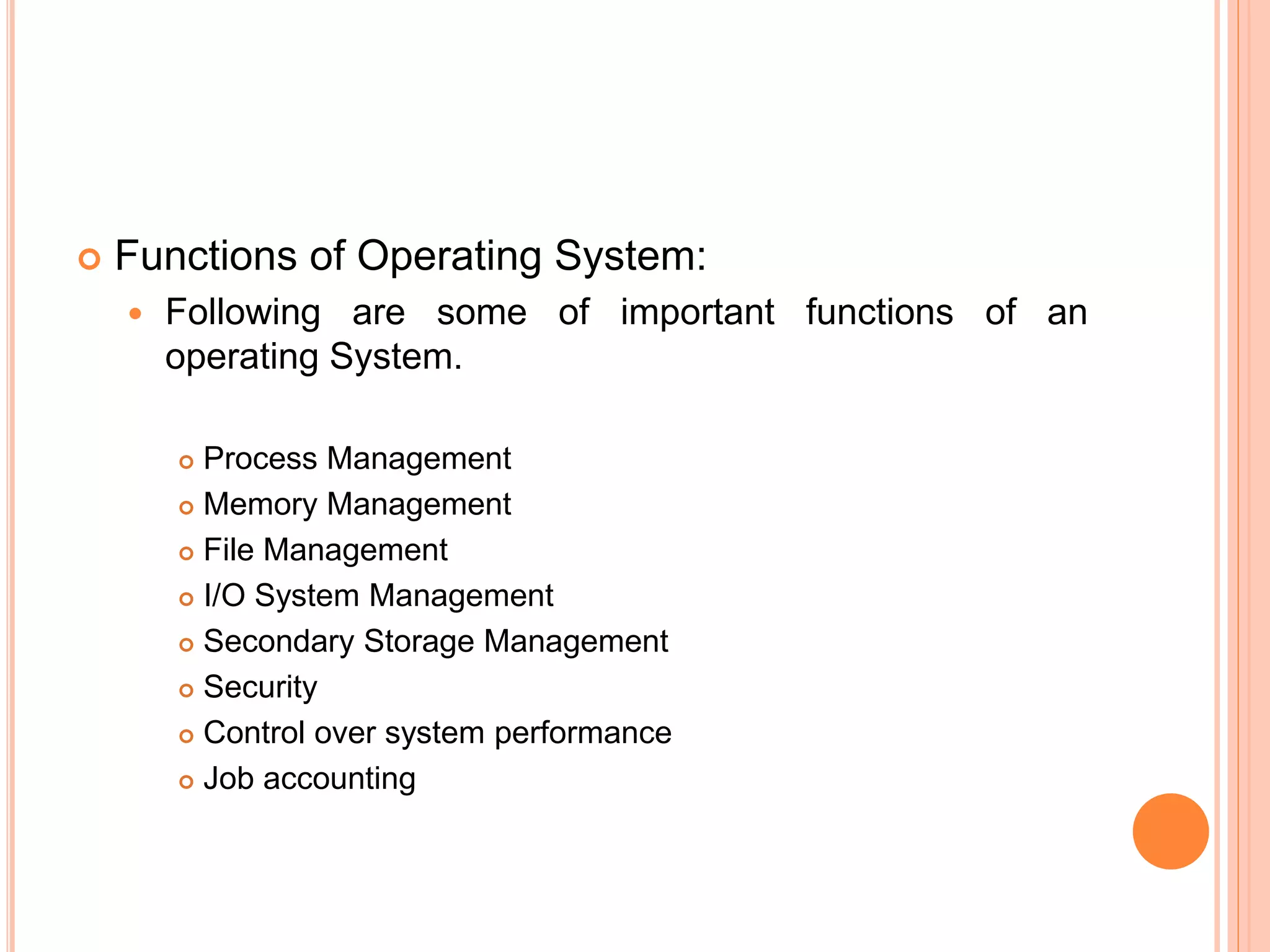 Functions of Operating System:

Following are some of important functions of an operating System.

Process Management
Memory Management
File Management
I/O System Management
Secondary Storage Management
Security
Control over system performance
Job accounting